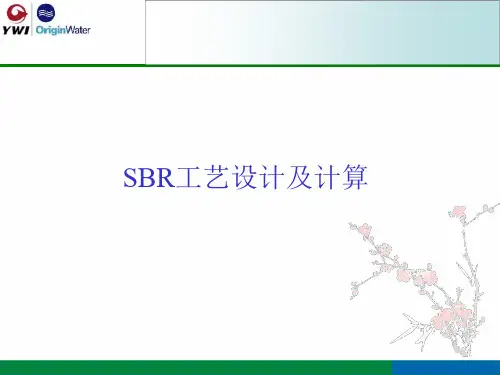 YWI OriginWater

SBR工艺设计及计算